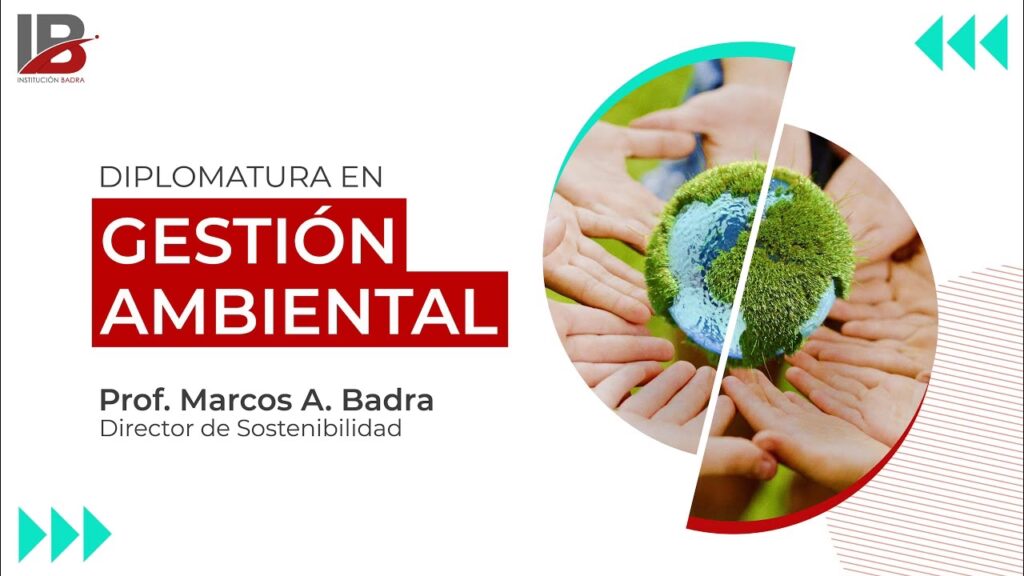 IB
INSTITUCIÓN BADRA

DIPLOMATURA EN
GESTIÓN AMBIENTAL

Prof. Marcos A. Badra
Director de Sostenibilidad